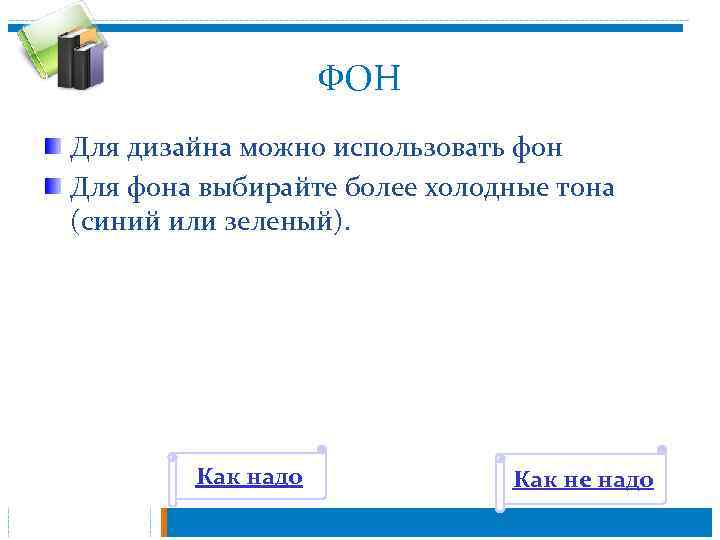 ФОН

Для дизайна можно использовать фон

Для фона выбирайте более холодные тона (синий или зеленый).

Как надо

Как не надо